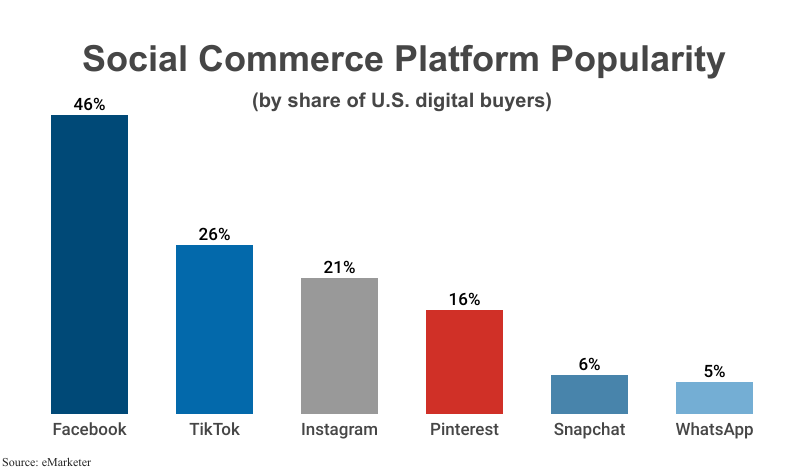 Social Commerce Platform Popularity

(by share of U.S. digital buyers)

46%
26%
21%
16%
6%
5%

Facebook
TikTok
Instagram
Pinterest
Snapchat
WhatsApp

Source: eMarketer